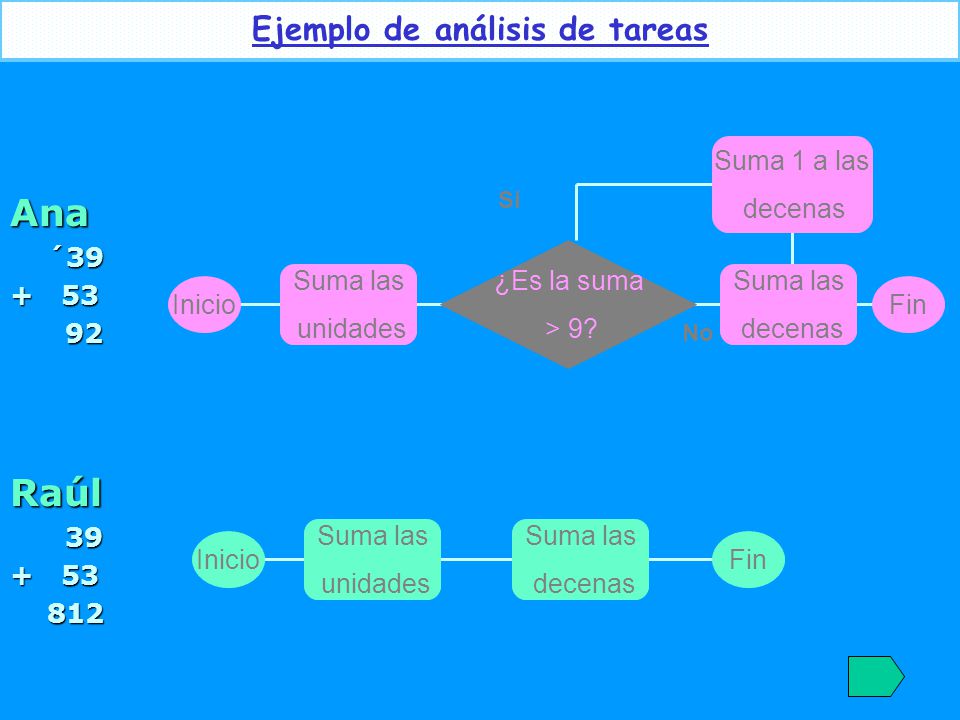 Ejemplo de análisis de tareas

Ana
´39
+ 53
92

Inicio

Suma las unidades

¿Es la suma > 9?

Sí

Suma 1 a las decenas

No

Suma las decenas

Fin

Raúl
39
+ 53
812

Inicio

Suma las unidades

Suma las decenas

Fin